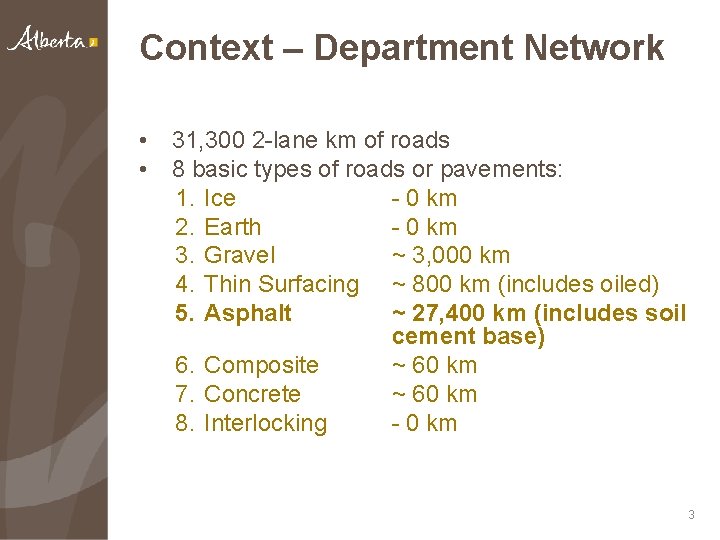 Alberta

Context – Department Network

• 31,300 2-lane km of roads
• 8 basic types of roads or pavements:
1. Ice - 0 km
2. Earth - 0 km
3. Gravel ~ 3,000 km
4. Thin Surfacing ~ 800 km (includes oiled)
5. Asphalt ~ 27,400 km (includes soil cement base)
6. Composite ~ 60 km
7. Concrete ~ 60 km
8. Interlocking - 0 km

3